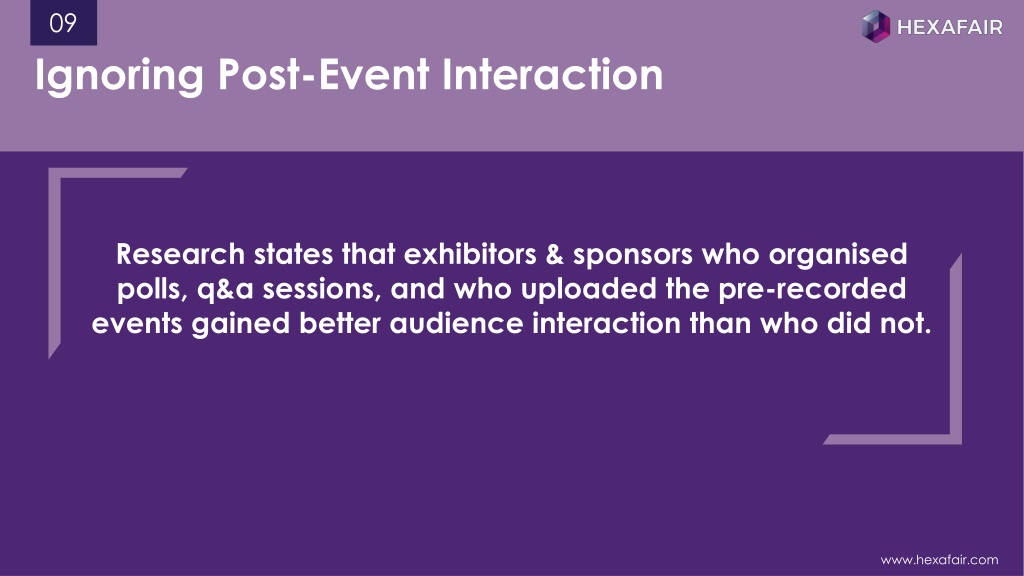 09

HEXAFAIR

Ignoring Post-Event Interaction

Research states that exhibitors & sponsors who organised polls, q&a sessions, and who uploaded the pre-recorded events gained better audience interaction than who did not.

www.hexafair.com